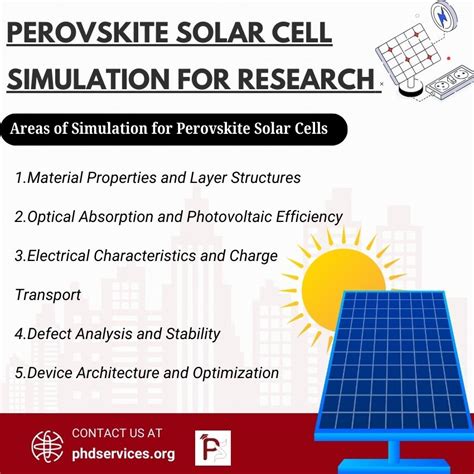 PEROVSKITE SOLAR CELL SIMULATION FOR RESEARCH

Areas of Simulation for Perovskite Solar Cells

1.Material Properties and Layer Structures

2.Optical Absorption and Photovoltaic Efficiency

3.Electrical Characteristics and Charge Transport

4.Defect Analysis and Stability

5.Device Architecture and Optimization

CONTACT US AT
phdservices.org